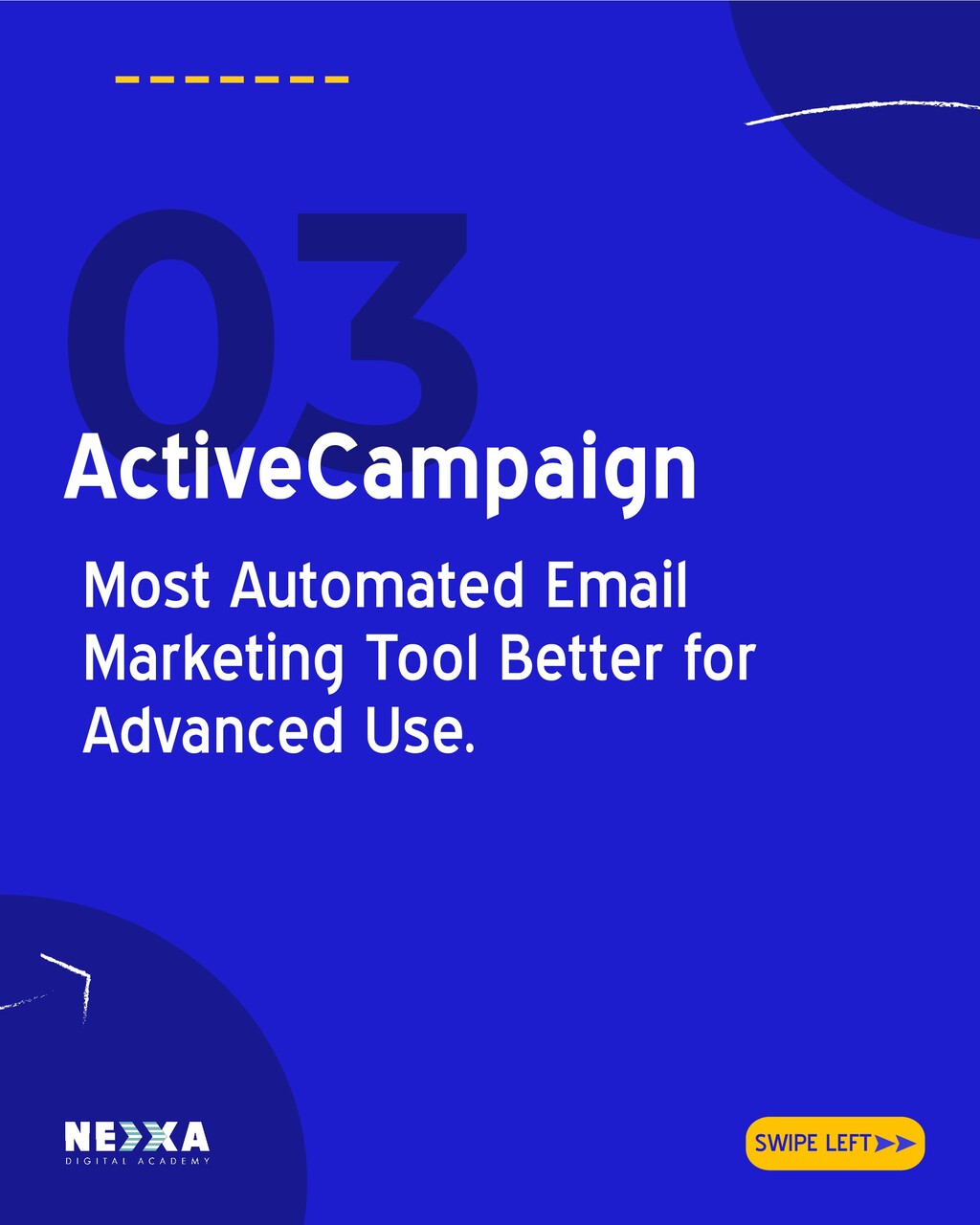 03

ActiveCampaign

Most Automated Email Marketing Tool Better for Advanced Use.

NEXXA
DIGITAL ACADEMY

SWIPE LEFT